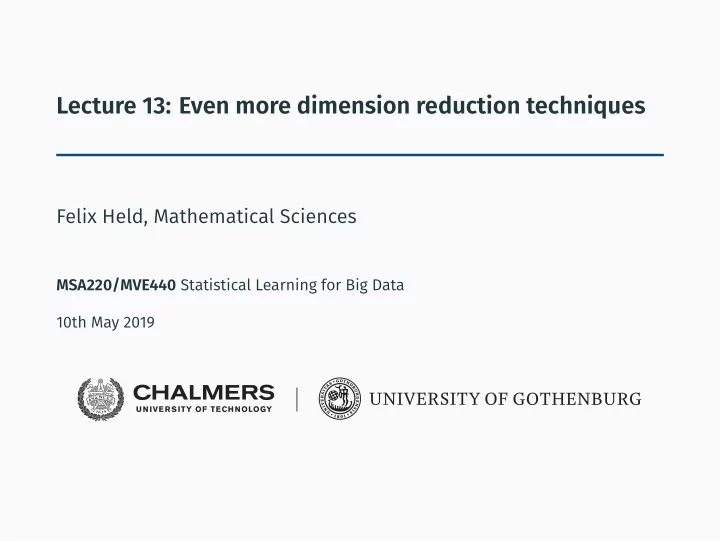 Lecture 13: Even more dimension reduction techniques

Felix Held, Mathematical Sciences

MSA220/MVE440 Statistical Learning for Big Data

10th May 2019

CHALMERS
UNIVERSITY OF TECHNOLOGY

UNIVERSITY OF GOTHENBURG